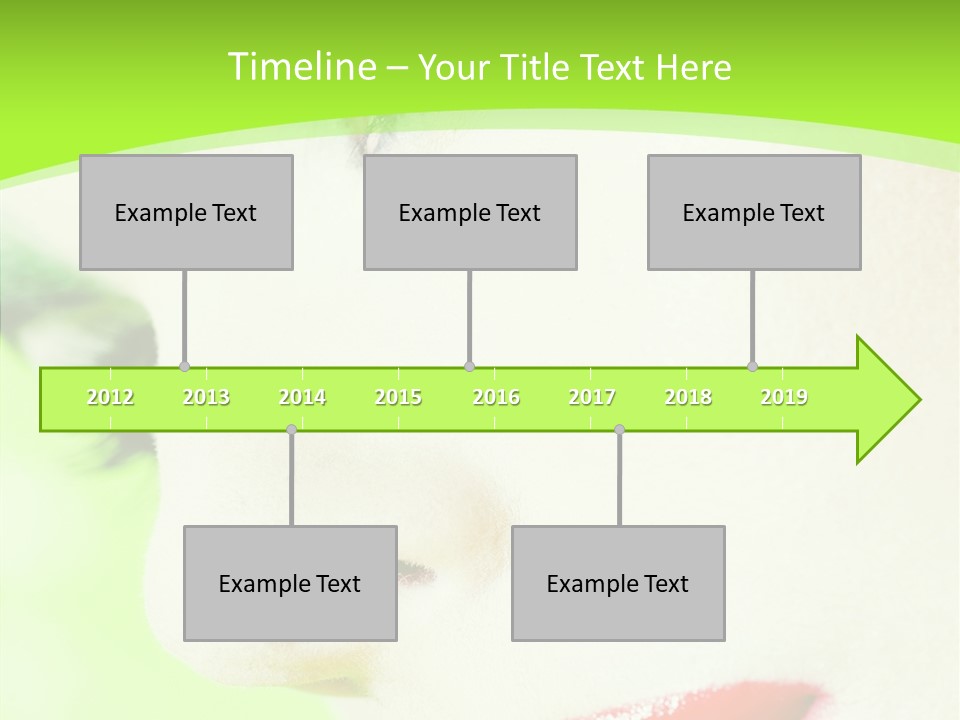 Timeline – Your Title Text Here

Example Text

Example Text

Example Text

2012 2013 2014 2015 2016 2017 2018 2019

Example Text

Example Text